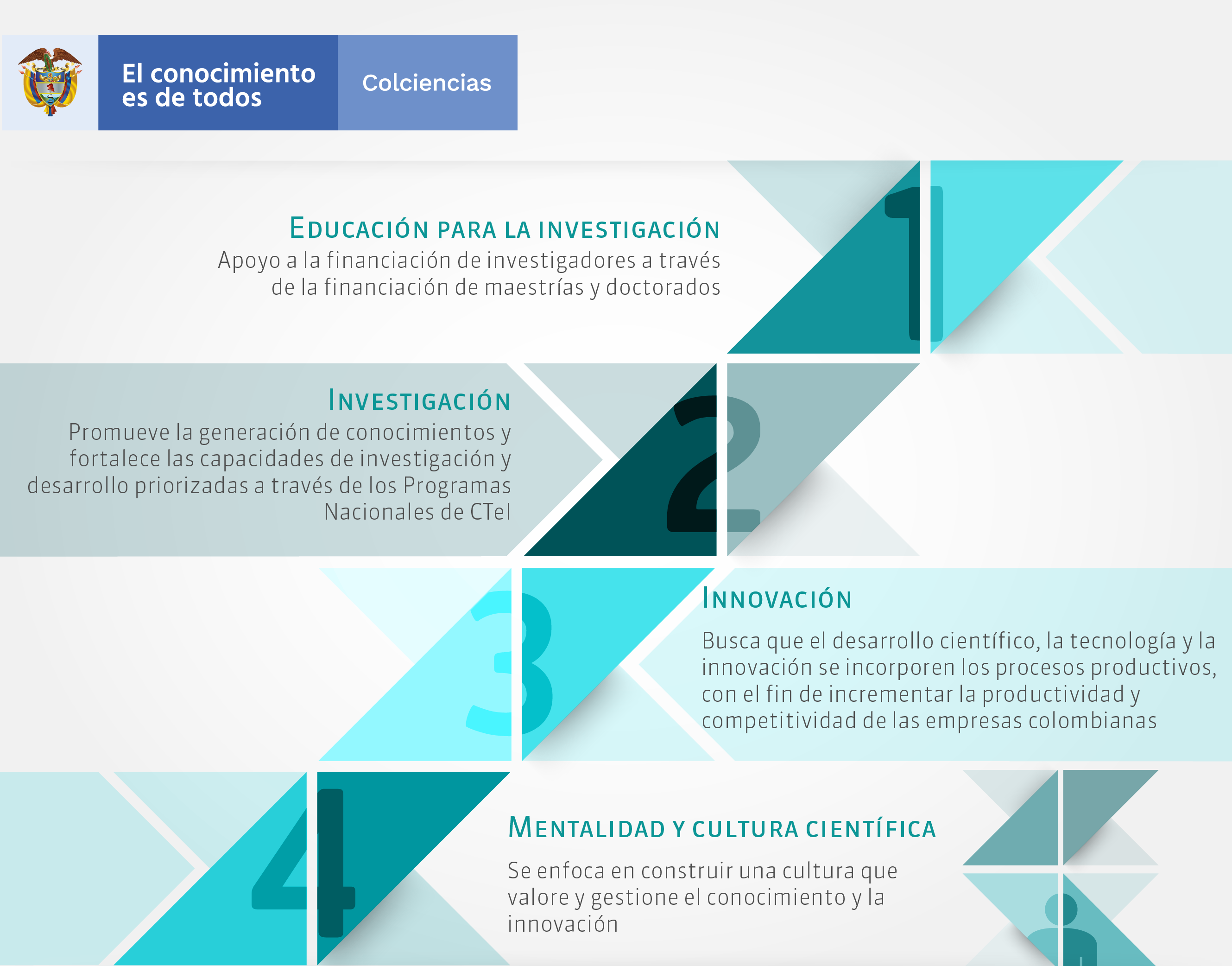 El conocimiento es de todos

Colciencias

EDUCACIÓN PARA LA INVESTIGACIÓN
Apoyo a la financiación de investigadores a través de la financiación de maestrías y doctorados

1

INVESTIGACIÓN
Promueve la generación de conocimientos y fortalece las capacidades de investigación y desarrollo priorizadas a través de los Programas Nacionales de CTeI

2

3

INNOVACIÓN
Busca que el desarrollo científico, la tecnología y la innovación se incorporen los procesos productivos, con el fin de incrementar la productividad y competitividad de las empresas colombianas

4

MENTALIDAD Y CULTURA CIENTÍFICA
Se enfoca en construir una cultura que valore y gestione el conocimiento y la innovación